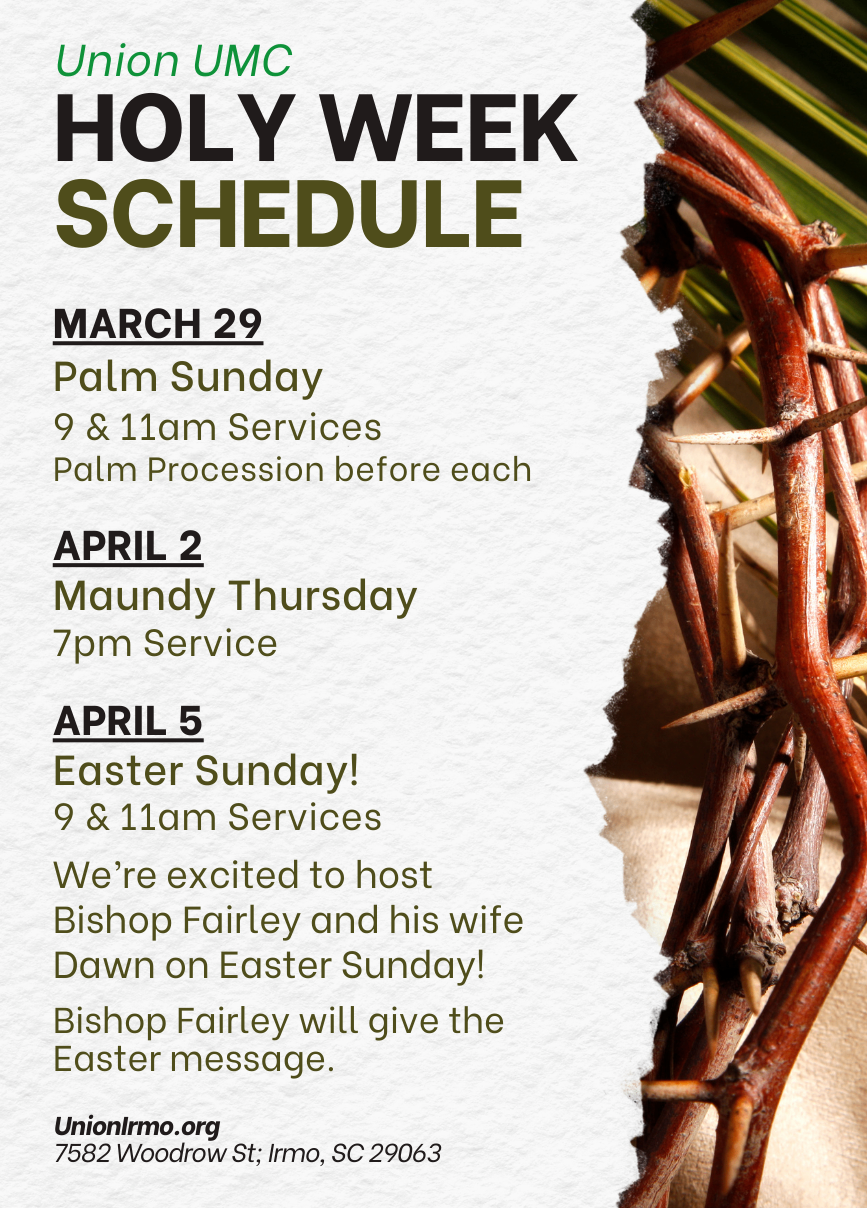 Union UMC
HOLY WEEK
SCHEDULE

MARCH 29
Palm Sunday
9 & 11am Services
Palm Procession before each

APRIL 2
Maundy Thursday
7pm Service

APRIL 5
Easter Sunday!
9 & 11am Services

We're excited to host Bishop Fairley and his wife Dawn on Easter Sunday!

Bishop Fairley will give the Easter message.

UnionIrmo.org
7582 Woodrow St; Irmo, SC 29063